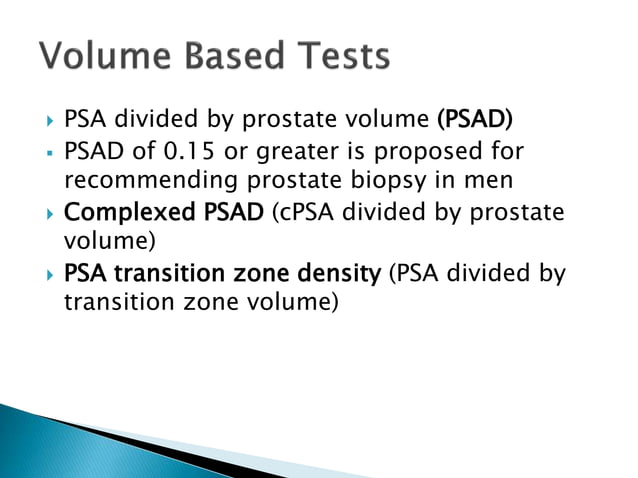 Volume Based Tests

PSA divided by prostate volume (PSAD)
PSAD of 0.15 or greater is proposed for recommending prostate biopsy in men
Complexed PSAD (cPSA divided by prostate volume)
PSA transition zone density (PSA divided by transition zone volume)